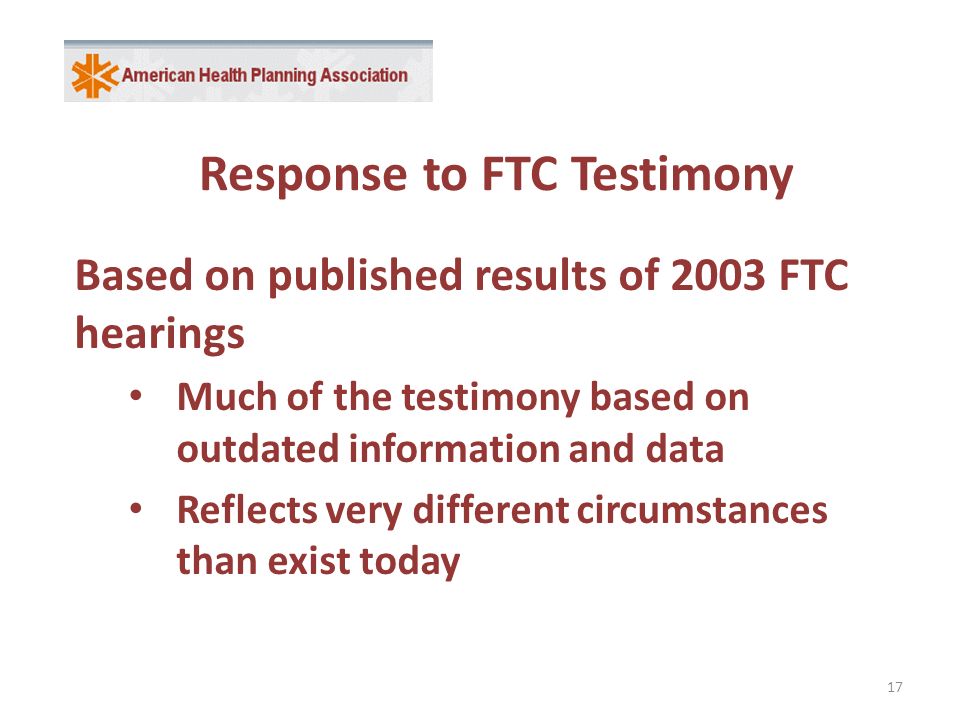 American Health Planning Association

Response to FTC Testimony

Based on published results of 2003 FTC hearings

• Much of the testimony based on outdated information and data

• Reflects very different circumstances than exist today

17